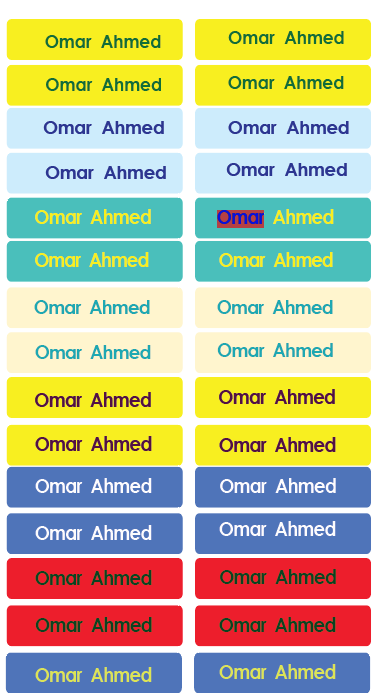 Omar Ahmed
Omar Ahmed
Omar Ahmed
Omar Ahmed
Omar Ahmed
Omar Ahmed
Omar Ahmed
Omar Ahmed
Omar Ahmed
Omar Ahmed
Omar Ahmed
Omar Ahmed
Omar Ahmed
Omar Ahmed
Omar Ahmed
Omar Ahmed
Omar Ahmed
Omar Ahmed
Omar Ahmed
Omar Ahmed
Omar Ahmed
Omar Ahmed
Omar Ahmed
Omar Ahmed
Omar Ahmed
Omar Ahmed
Omar Ahmed
Omar Ahmed
Omar Ahmed
Omar Ahmed